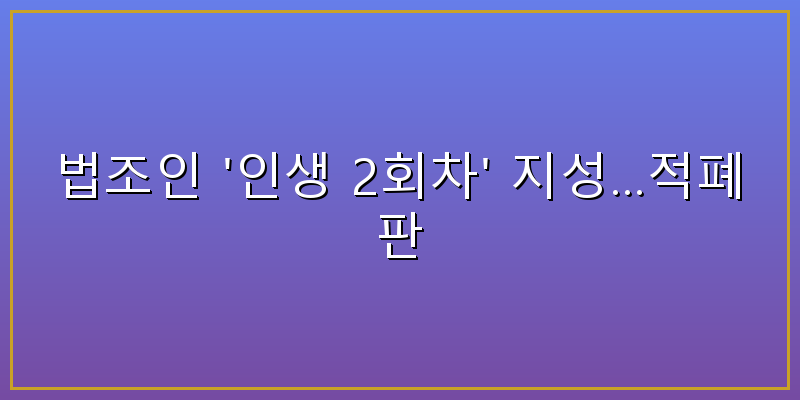 법조인 '인생 2회차' 지성...적폐 판